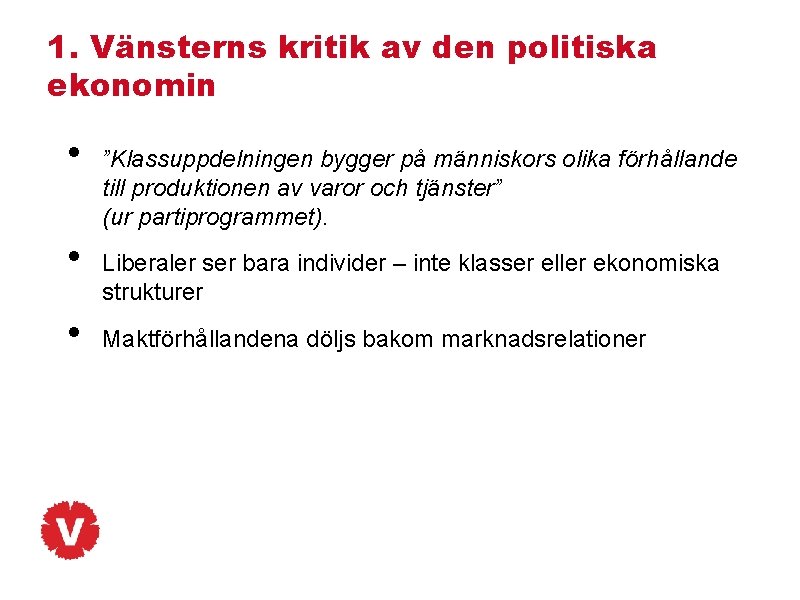 1. Vänsterns kritik av den politiska ekonomin

• ”Klassuppdelningen bygger på människors olika förhållande till produktionen av varor och tjänster” (ur partiprogrammet).

• Liberaler ser bara individer – inte klasser eller ekonomiska strukturer

• Maktförhållandena döljs bakom marknadsrelationer

V